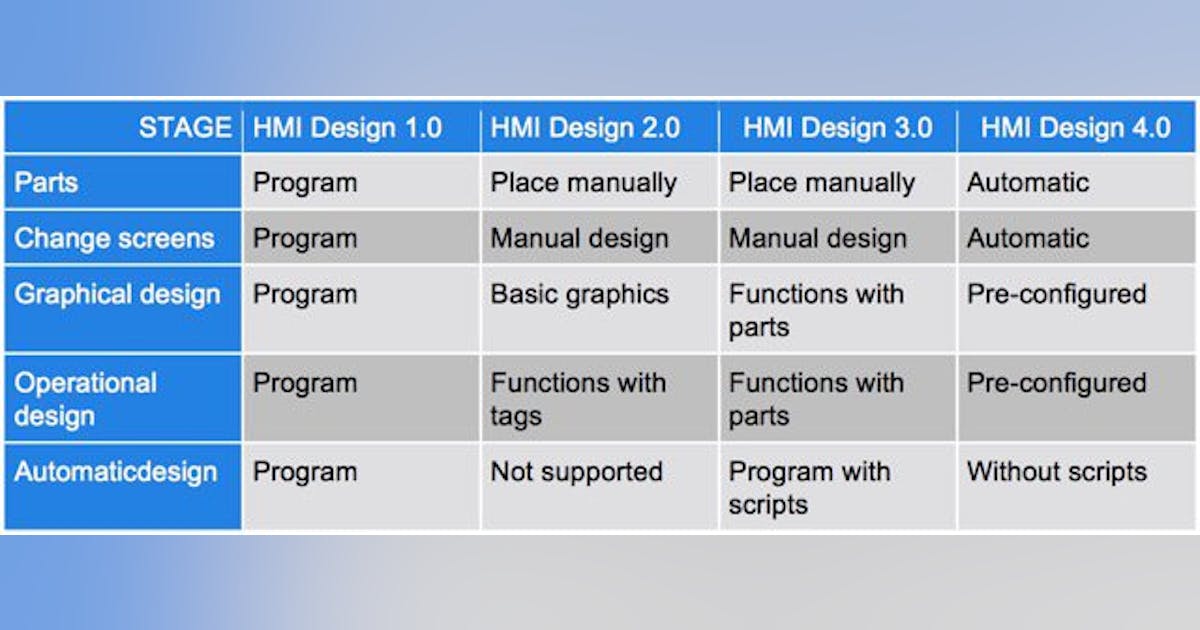 | STAGE | HMI Design 1.0 | HMI Design 2.0 | HMI Design 3.0 | HMI Design 4.0 |
|---|---|---|---|---|
| Parts | Program | Place manually | Place manually | Automatic |
| Change screens | Program | Manual design | Manual design | Automatic |
| Graphical design | Program | Basic graphics | Functions with parts | Pre-configured |
| Operational design | Program | Functions with tags | Functions with parts | Pre-configured |
| Automaticdesign | Program | Not supported | Program with scripts | Without scripts |